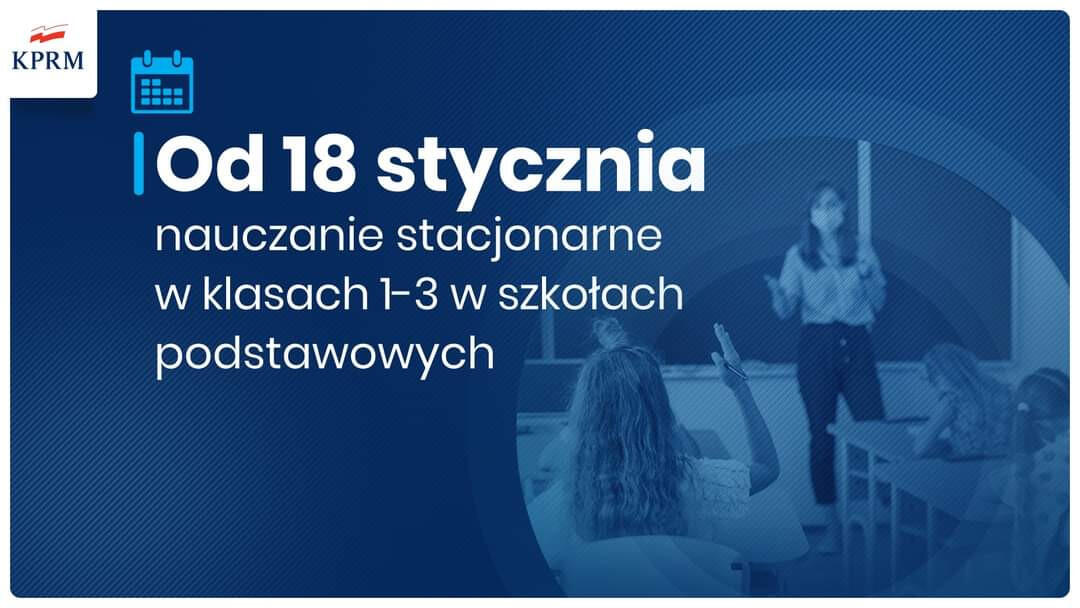 KPRM

Od 18 stycznia

nauczanie stacjonarne w klasach 1-3 w szkołach podstawowych